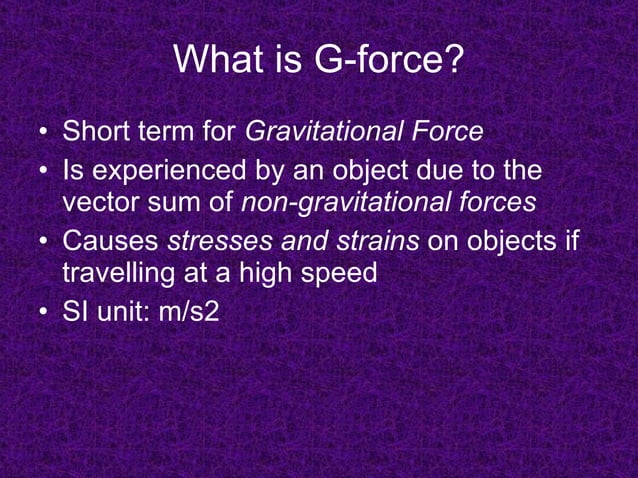 What is G-force?

• Short term for Gravitational Force
• Is experienced by an object due to the vector sum of non-gravitational forces
• Causes stresses and strains on objects if travelling at a high speed
• SI unit: m/s2